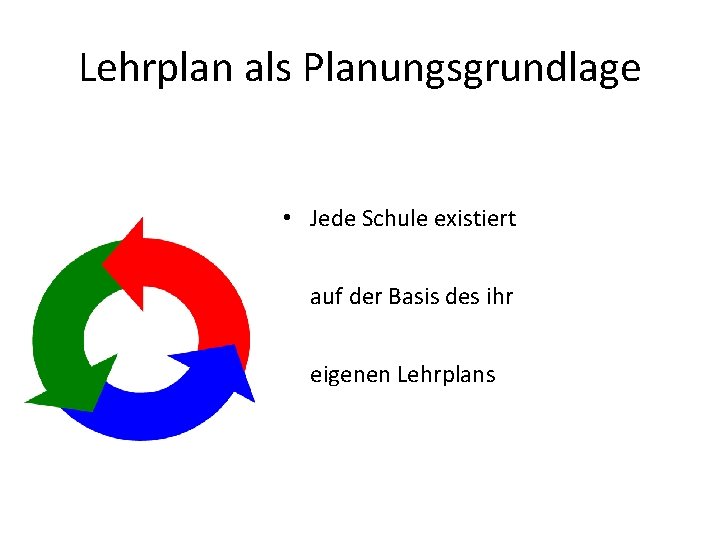 Lehrplan als Planungsgrundlage

• Jede Schule existiert auf der Basis des ihr eigenen Lehrplans